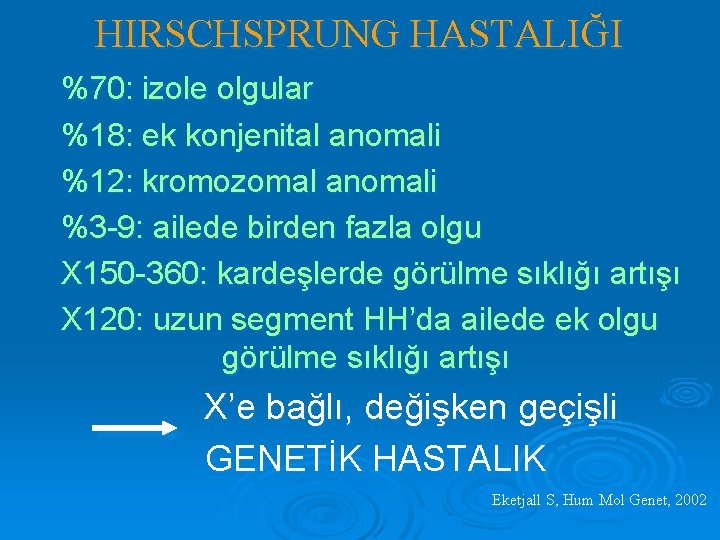 HIRSCHSPRUNG HASTALIĞI

%70: izole olgular

%18: ek konjenital anomali

%12: kromozomal anomali

%3-9: ailede birden fazla olgu

X150-360: kardeşlerde görülme sıklığı artışı

X120: uzun segment HH'da ailede ek olgu görülme sıklığı artışı

X'e bağlı, değişken geçişli

GENETİK HASTALIK

Eketjall S, Hum Mol Genet, 2002